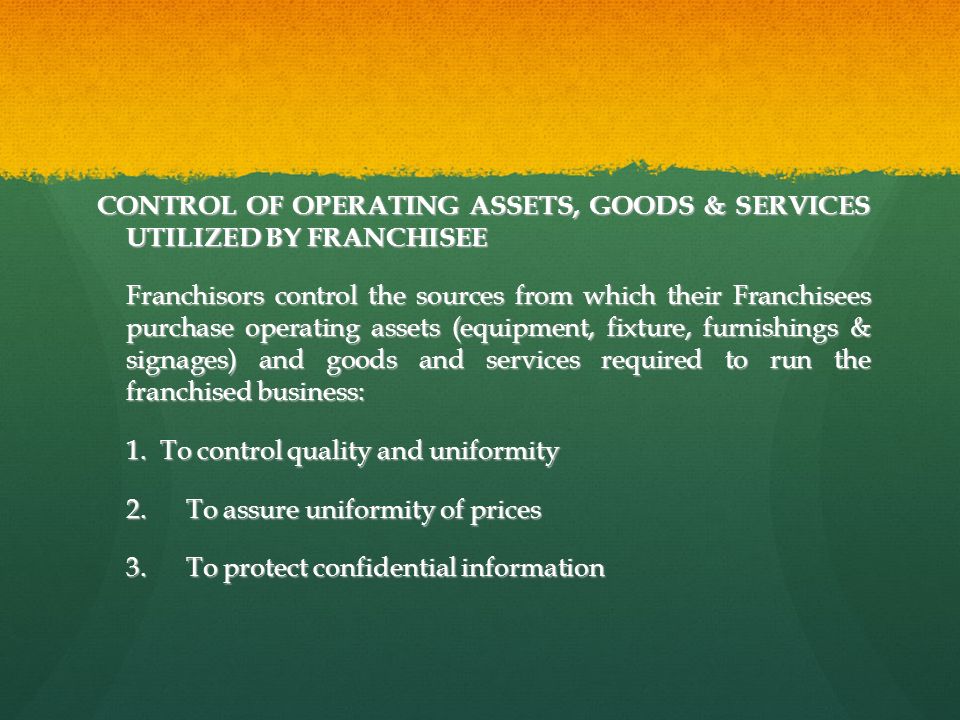 CONTROL OF OPERATING ASSETS, GOODS & SERVICES UTILIZED BY FRANCHISEE

Franchisors control the sources from which their Franchisees purchase operating assets (equipment, fixture, furnishings & signages) and goods and services required to run the franchised business:

1. To control quality and uniformity

2. To assure uniformity of prices

3. To protect confidential information